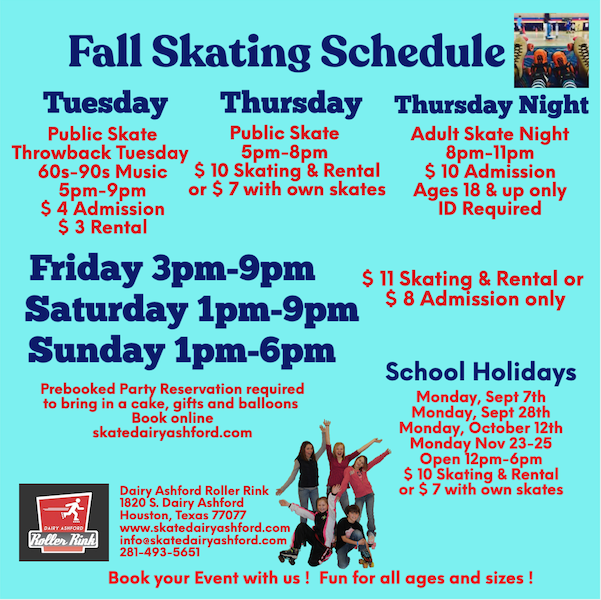 Fall Skating Schedule

Tuesday
Public Skate
Throwback Tuesday
60s-90s Music
5pm-9pm
$ 4 Admission
$ 3 Rental

Thursday
Public Skate
5pm-8pm
$ 10 Skating & Rental
or $ 7 with own skates

Thursday Night
Adult Skate Night
8pm-11pm
$ 10 Admission
Ages 18 & up only
ID Required

Friday 3pm-9pm
Saturday 1pm-9pm
Sunday 1pm-6pm

$ 11 Skating & Rental or
$ 8 Admission only

Prebooked Party Reservation required to bring in a cake, gifts and balloons
Book online
skatedairyashford.com

School Holidays
Monday, Sept 7th
Monday, Sept 28th
Monday, October 12th
Monday Nov 23-25
Open 12pm-6pm
$ 10 Skating & Rental
or $ 7 with own skates

DAIRY ASHFORD
Roller Rink

Dairy Ashford Roller Rink
1820 S. Dairy Ashford
Houston, Texas 77077
www.skatedairyashford.com
info@skatedairyashford.com
281-493-5651

Book your Event with us ! Fun for all ages and sizes !